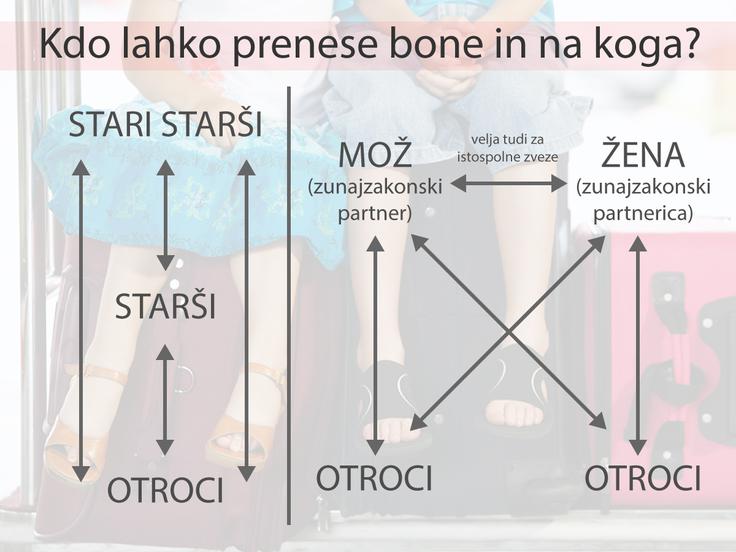 Kdo lahko prenese bone in na koga?

STARI STARŠI

STARŠI

OTROCI

MOŽ (zunajzakonski partner)

velja tudi za istospolne zveze

ŽENA (zunajzakonski partnerica)

OTROCI

OTROCI